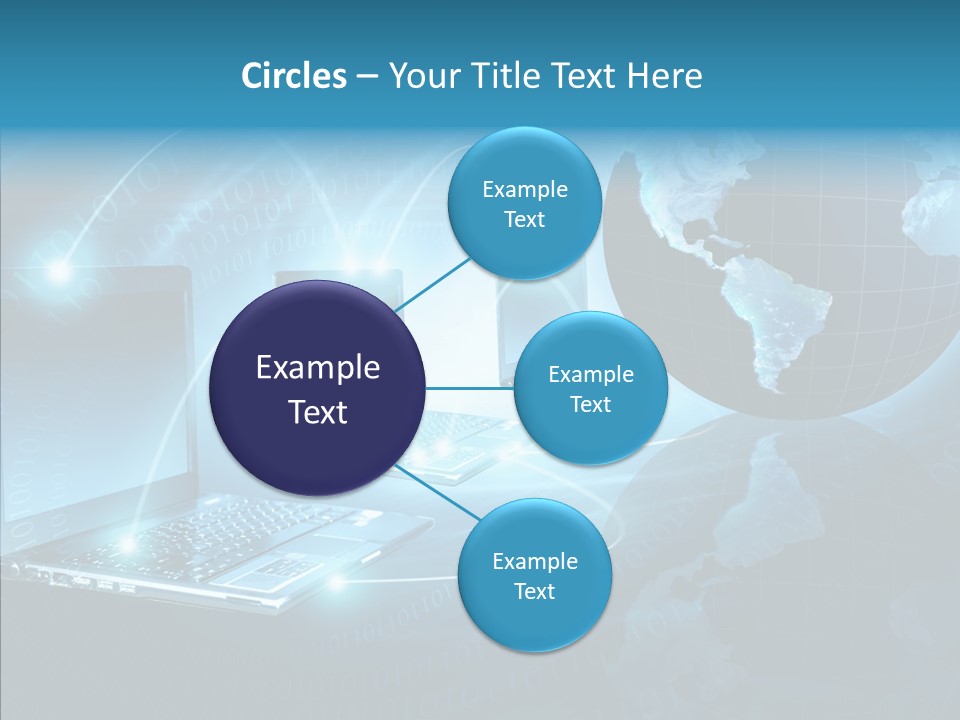 Circles – Your Title Text Here

Example Text

Example Text

Example Text

Example Text